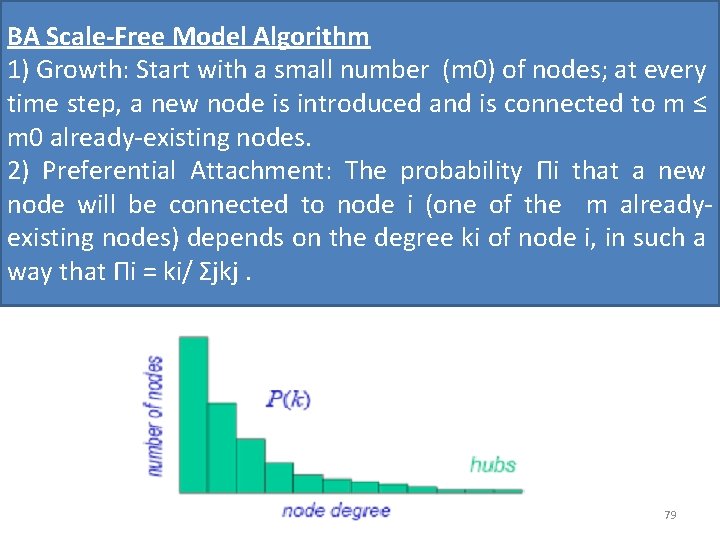 BA Scale-Free Model Algorithm
1) Growth: Start with a small number (m0) of nodes; at every time step, a new node is introduced and is connected to m ≤ m0 already-existing nodes.
2) Preferential Attachment: The probability Πi that a new node will be connected to node i (one of the m already-existing nodes) depends on the degree ki of node i, in such a way that Πi = ki/ Σjkj .

number of nodes

$P(k)$

hubs

node degree

79